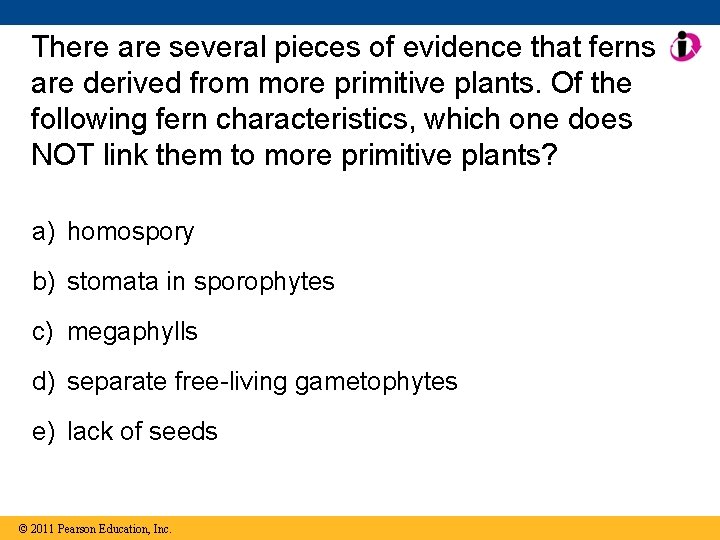 There are several pieces of evidence that ferns are derived from more primitive plants. Of the following fern characteristics, which one does NOT link them to more primitive plants?

a) homospory

b) stomata in sporophytes

c) megaphylls

d) separate free-living gametophytes

e) lack of seeds

© 2011 Pearson Education, Inc.